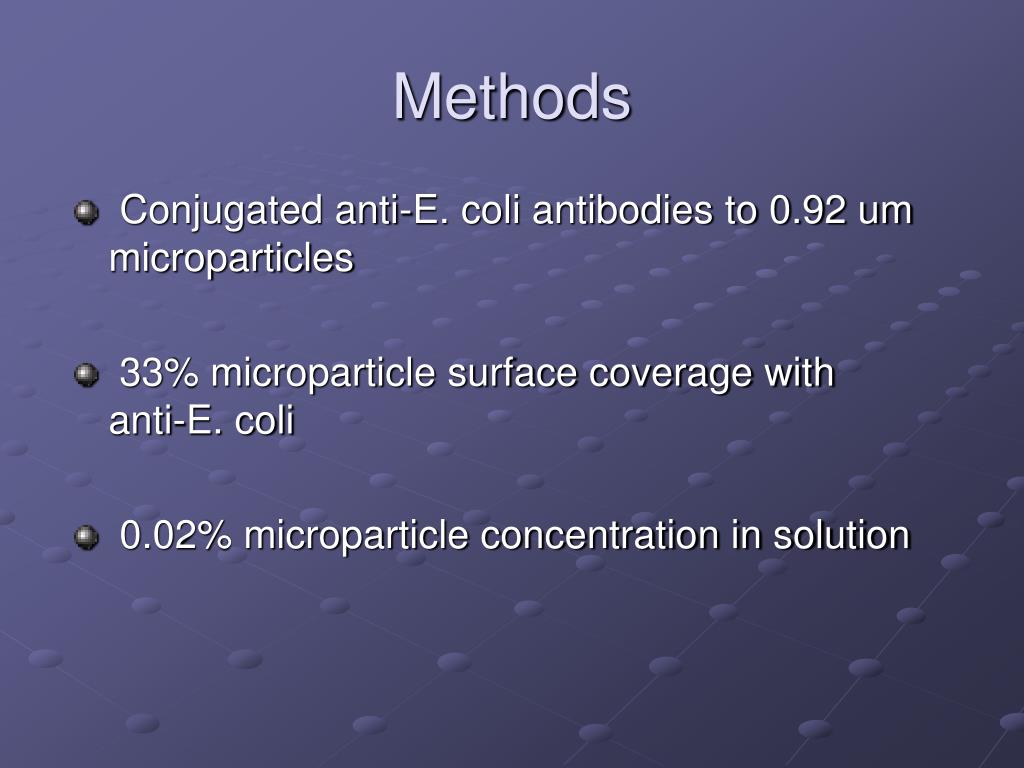 Methods

Conjugated anti-E. coli antibodies to 0.92 um microparticles

33% microparticle surface coverage with anti-E. coli

0.02% microparticle concentration in solution